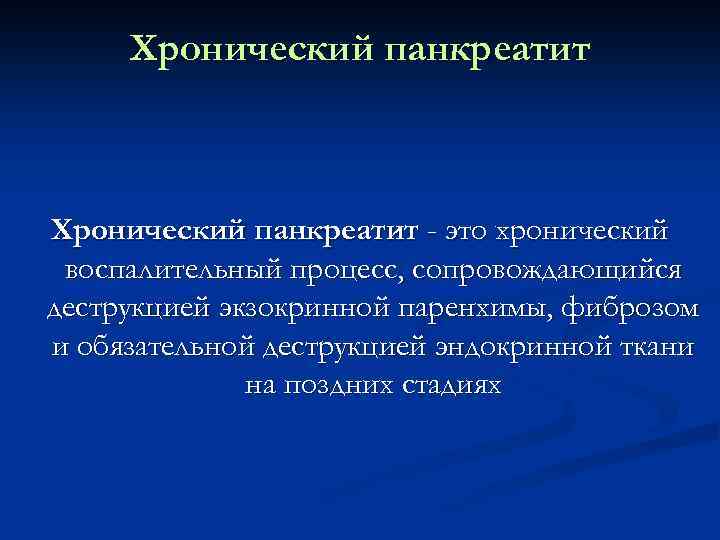 Хронический панкреатит

Хронический панкреатит - это хронический воспалительный процесс, сопровождающийся деструкцией экзокринной паренхимы, фиброзом и обязательной деструкцией эндокринной ткани на поздних стадиях